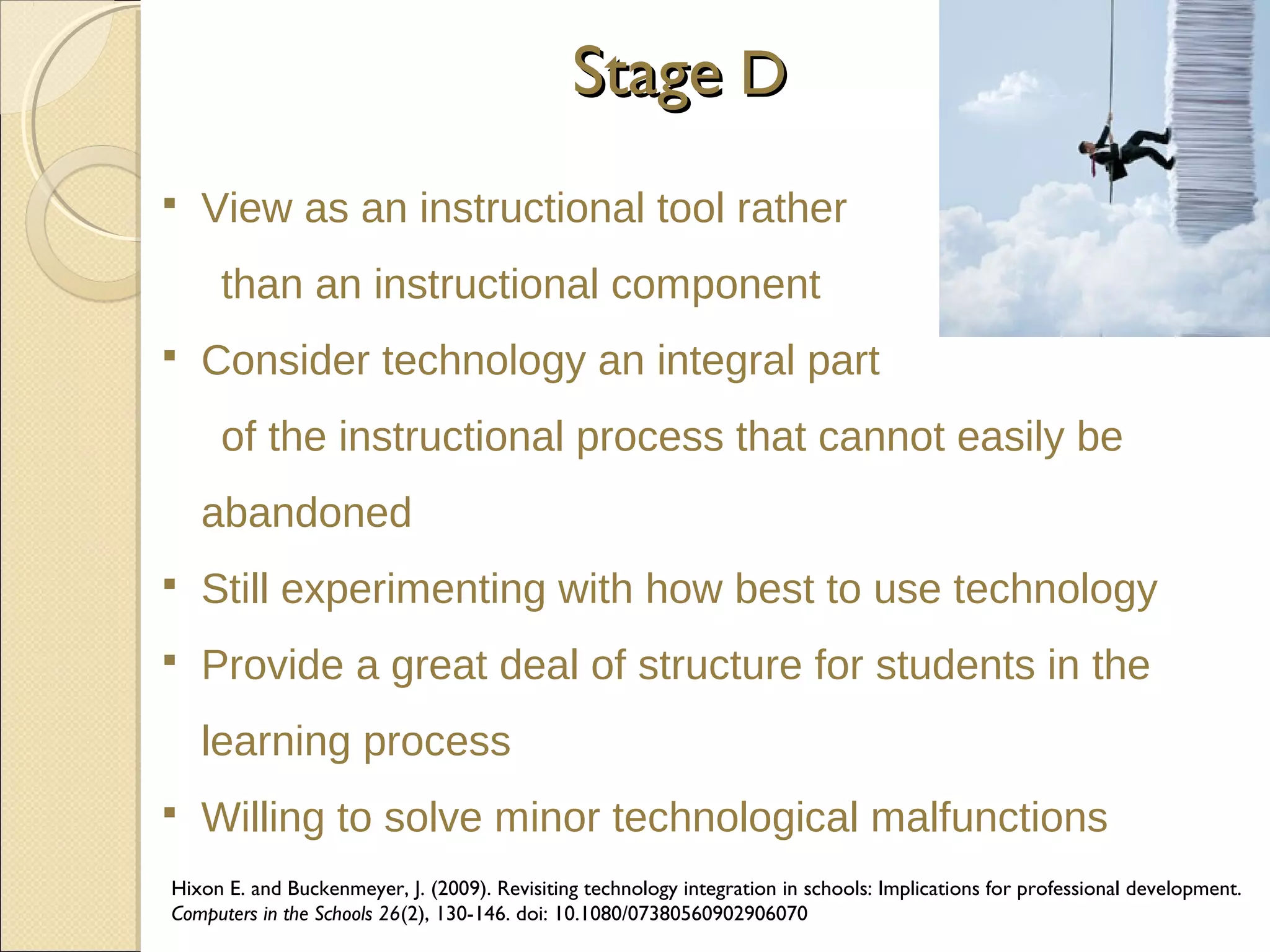 Stage D

▪ View as an instructional tool rather than an instructional component

▪ Consider technology an integral part of the instructional process that cannot easily be abandoned

▪ Still experimenting with how best to use technology

▪ Provide a great deal of structure for students in the learning process

▪ Willing to solve minor technological malfunctions

Hixon E. and Buckenmeyer, J. (2009). Revisiting technology integration in schools: Implications for professional development. Computers in the Schools 26(2), 130-146. doi: 10.1080/07380560902906070